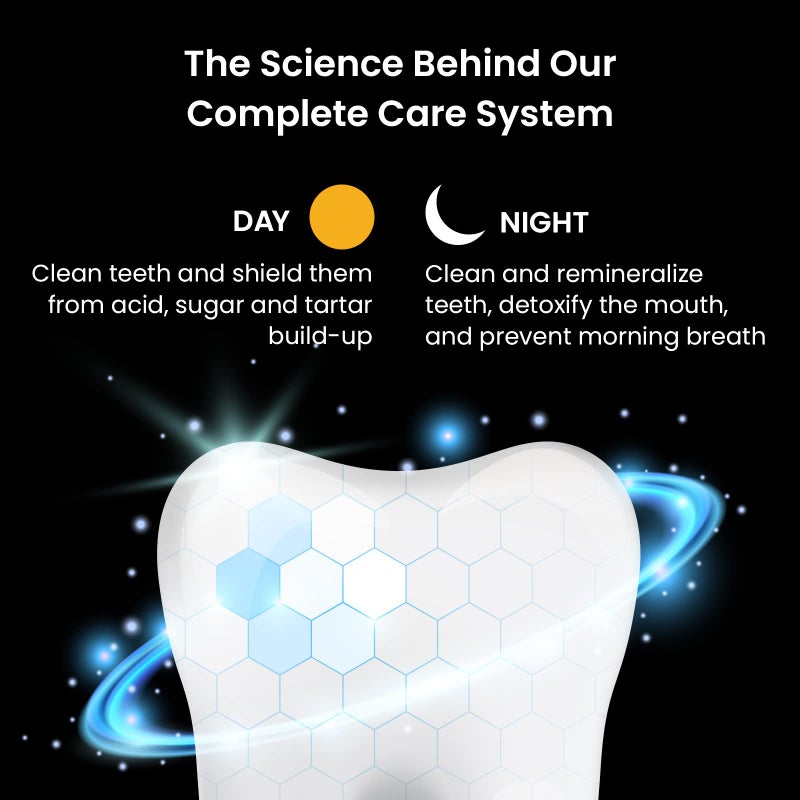 The Science Behind Our Complete Care System

DAY

Clean teeth and shield them from acid, sugar and tartar build-up

NIGHT

Clean and remineralize teeth, detoxify the mouth, and prevent morning breath